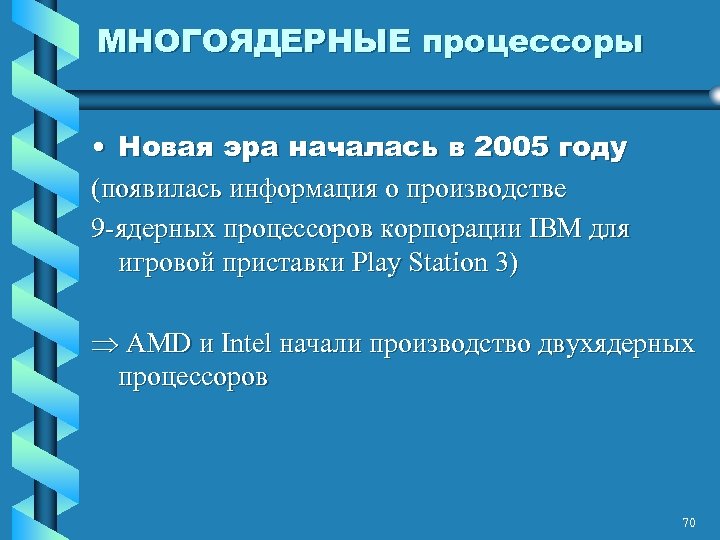 МНОГОЯДЕРНЫЕ процессоры

• Новая эра началась в 2005 году

(появилась информация о производстве

9-ядерных процессоров корпорации IBM для игровой приставки Play Station 3)

$\Rightarrow$ AMD и Intel начали производство двухядерных процессоров

70